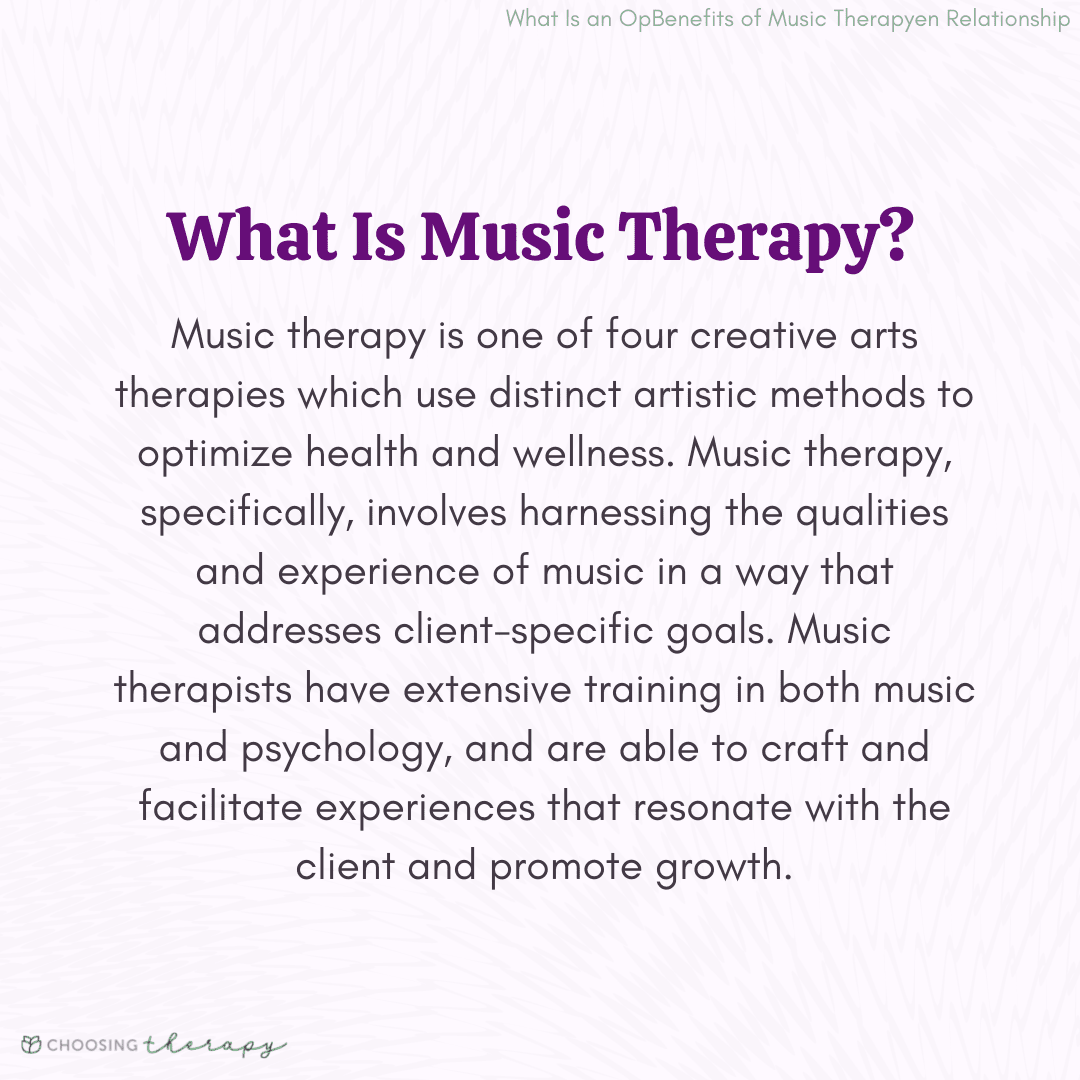 What Is an OpBenefits of Music Therapyen Relationship

What Is Music Therapy?

Music therapy is one of four creative arts therapies which use distinct artistic methods to optimize health and wellness. Music therapy, specifically, involves harnessing the qualities and experience of music in a way that addresses client-specific goals. Music therapists have extensive training in both music and psychology, and are able to craft and facilitate experiences that resonate with the client and promote growth.

CHOOSING therapy